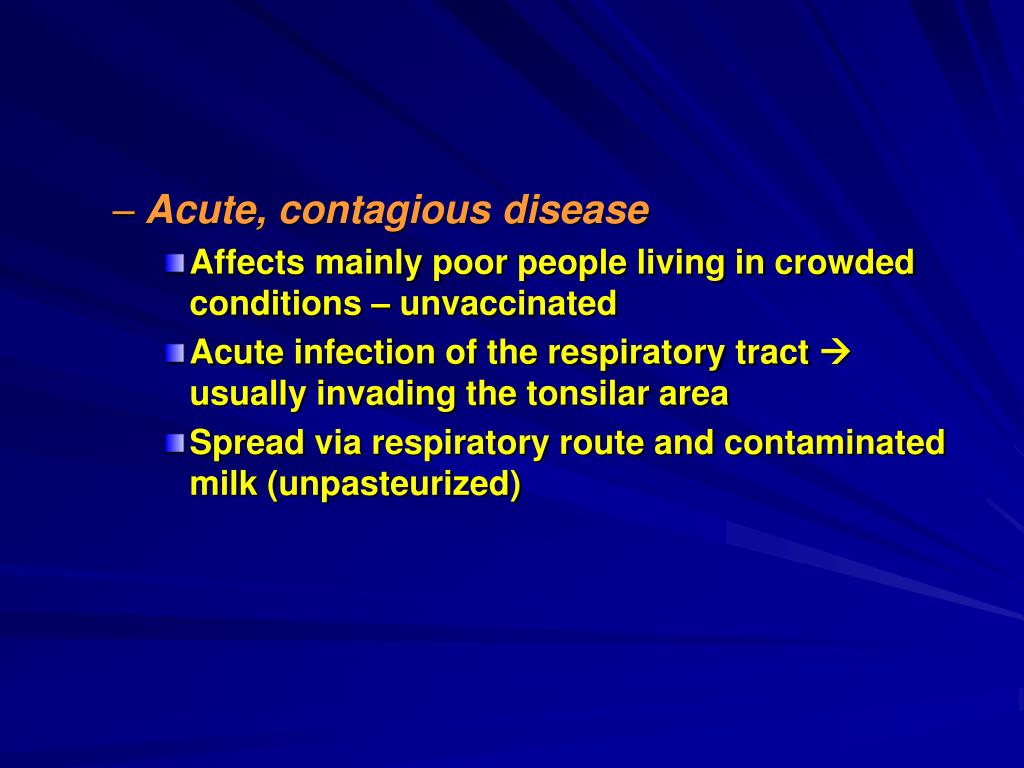 – Acute, contagious disease

Affects mainly poor people living in crowded conditions – unvaccinated

Acute infection of the respiratory tract → usually invading the tonsilar area

Spread via respiratory route and contaminated milk (unpasteurized)